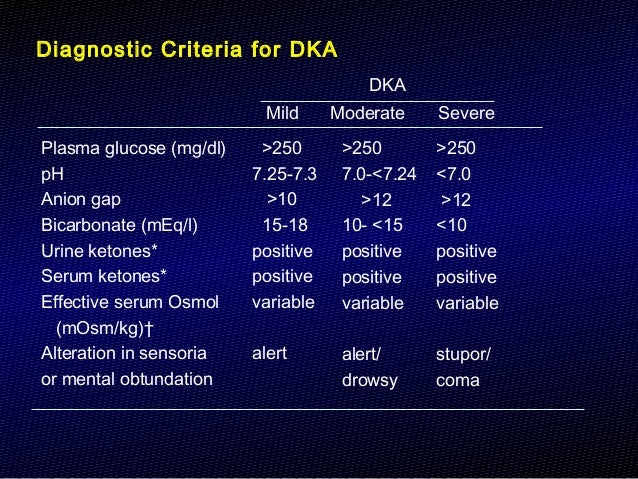 Diagnostic Criteria for DKA

| | DKA | | |
|---|---|---|---|
| | Mild | Moderate | Severe |
| Plasma glucose (mg/dl) | >250 | >250 | >250 |
| pH | 7.25-7.3 | 7.0-<7.24 | <7.0 |
| Anion gap | >10 | >12 | >12 |
| Bicarbonate (mEq/l) | 15-18 | 10- <15 | <10 |
| Urine ketones* | positive | positive | positive |
| Serum ketones* | positive | positive | positive |
| Effective serum Osmol (mOsm/kg)† | variable | variable | variable |
| Alteration in sensoria or mental obtundation | alert | alert/ drowsy | stupor/ coma |